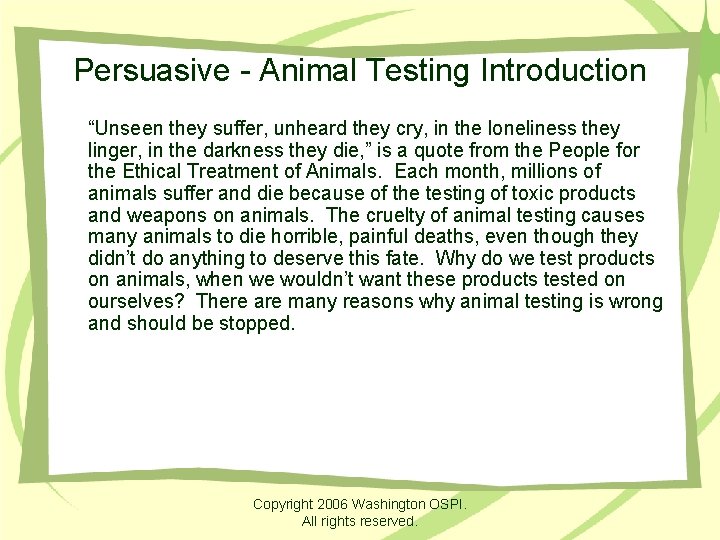 Persuasive - Animal Testing Introduction

“Unseen they suffer, unheard they cry, in the loneliness they linger, in the darkness they die,” is a quote from the People for the Ethical Treatment of Animals. Each month, millions of animals suffer and die because of the testing of toxic products and weapons on animals. The cruelty of animal testing causes many animals to die horrible, painful deaths, even though they didn’t do anything to deserve this fate. Why do we test products on animals, when we wouldn’t want these products tested on ourselves? There are many reasons why animal testing is wrong and should be stopped.

Copyright 2006 Washington OSPI.
All rights reserved.